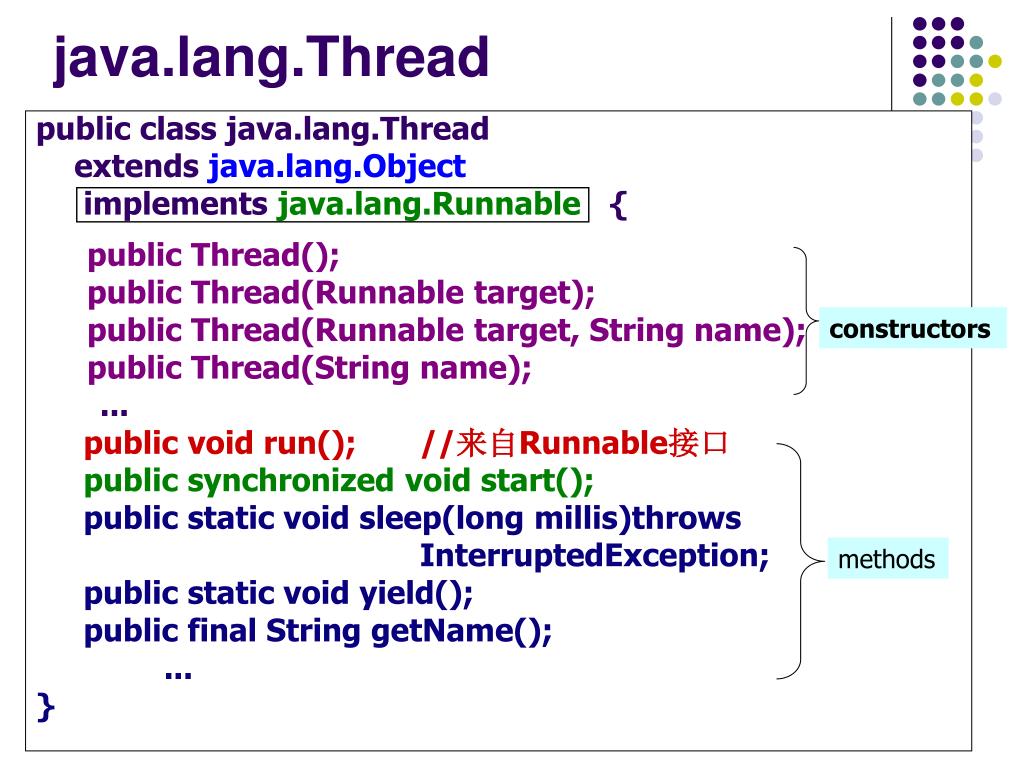 java.lang.Thread

public class java.lang.Thread
extends java.lang.Object
implements java.lang.Runnable {

public Thread();
public Thread(Runnable target);
public Thread(Runnable target, String name);
public Thread(String name);
...

constructors

public void run(); //来自Runnable接口
public synchronized void start();
public static void sleep(long millis)throws
InterruptedException;
public static void yield();
public final String getName();
...

methods

}